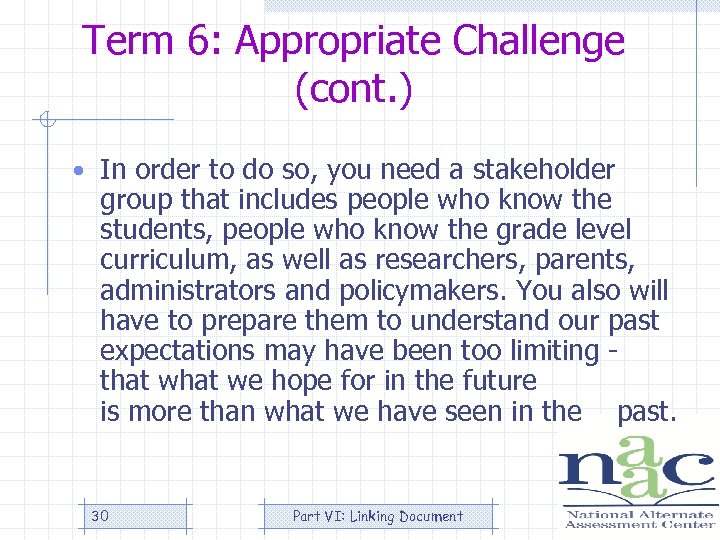 Term 6: Appropriate Challenge (cont.)

• In order to do so, you need a stakeholder group that includes people who know the students, people who know the grade level curriculum, as well as researchers, parents, administrators and policymakers. You also will have to prepare them to understand our past expectations may have been too limiting - that what we hope for in the future is more than what we have seen in the past.

naac
National Alternate Assessment Center

30

Part VI: Linking Document